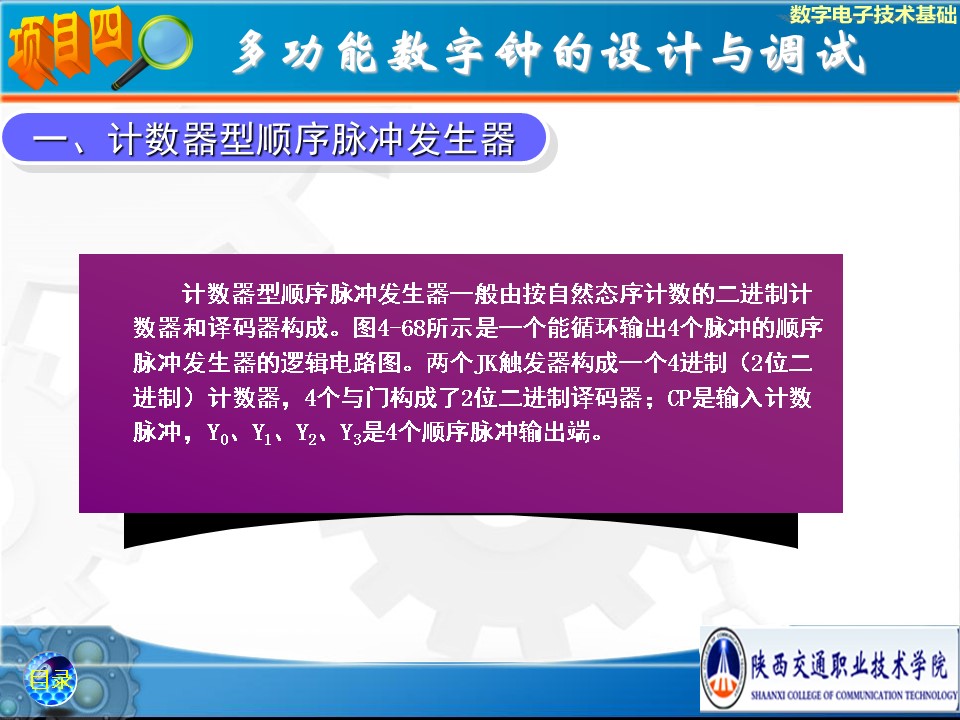 数字电子技术基础

项目四

多功能数字钟的设计与调试

一、计数器型顺序脉冲发生器

计数器型顺序脉冲发生器一般由按自然态序计数的二进制计数器和译码器构成。图4-68所示是一个能循环输出4个脉冲的顺序脉冲发生器的逻辑电路图。两个JK触发器构成一个4进制（2位二进制）计数器，4个与门构成了2位二进制译码器；CP是输入计数脉冲，$Y_0$、$Y_1$、$Y_2$、$Y_3$是4个顺序脉冲输出端。

目录

陕西交通职业技术学院
SHAANXI COLLEGE OF COMMUNICATION TECHNOLOGY